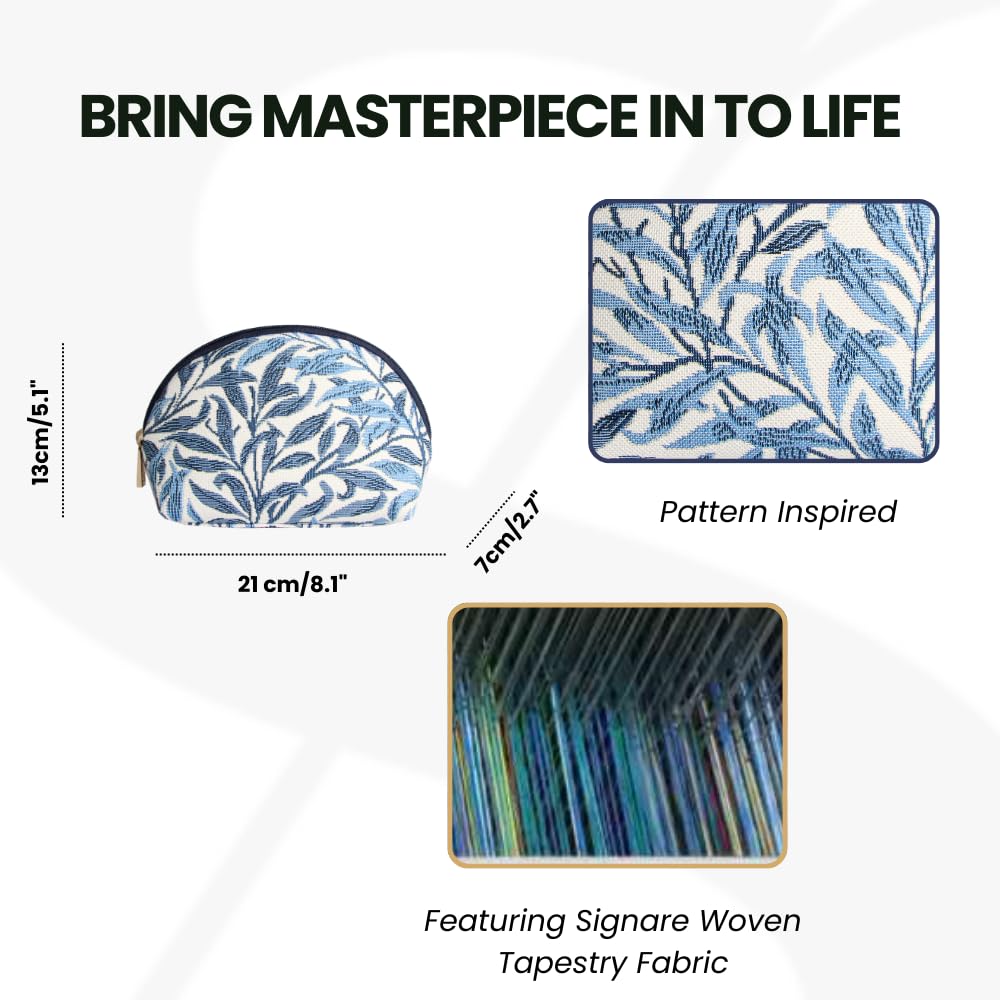 BRING MASTERPIECE IN TO LIFE

13cm/5.1"

21 cm/8.1"

7cm/2.7"

Pattern Inspired

Featuring Signare Woven Tapestry Fabric